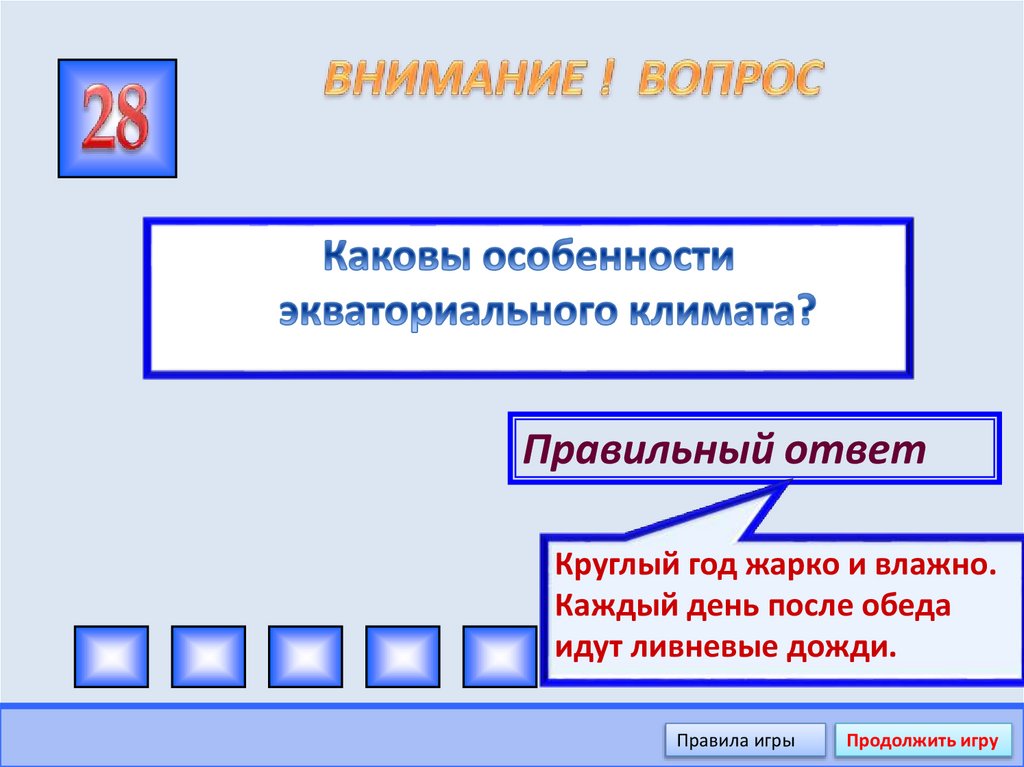 28

ВНИМАНИЕ ! ВОПРОС

Каковы особенности экваториального климата?

Правильный ответ

Круглый год жарко и влажно. Каждый день после обеда идут ливневые дожди.

Правила игры

Продолжить игру